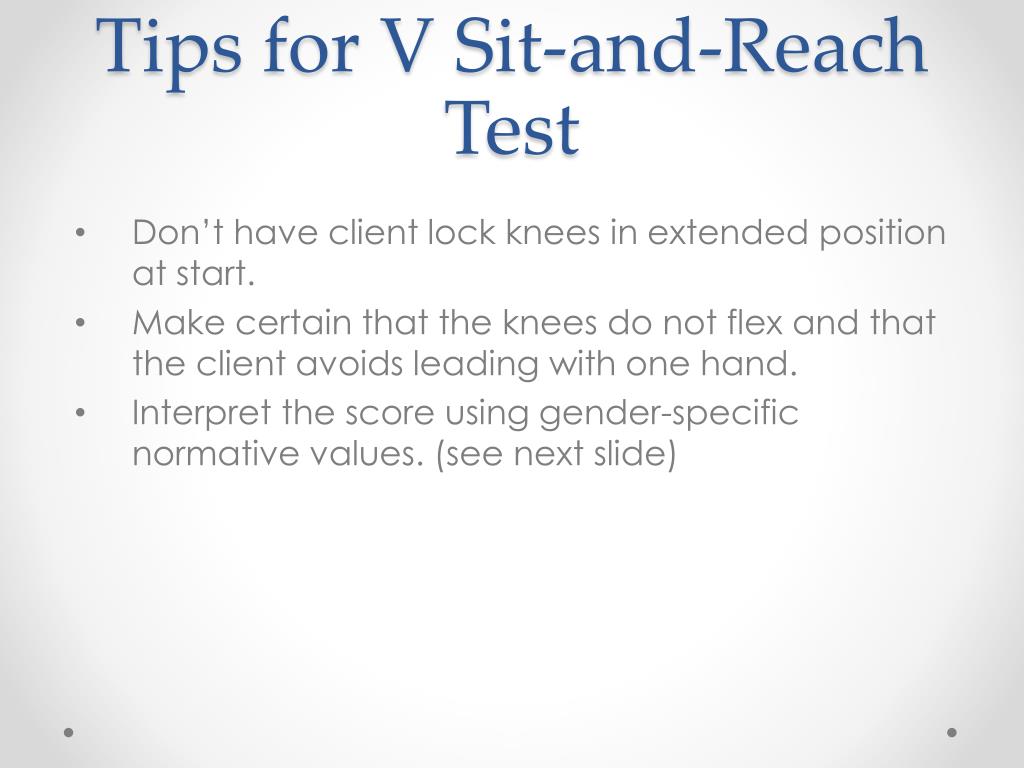 Tips for V Sit-and-Reach Test

• Don’t have client lock knees in extended position at start.
• Make certain that the knees do not flex and that the client avoids leading with one hand.
• Interpret the score using gender-specific normative values. (see next slide)